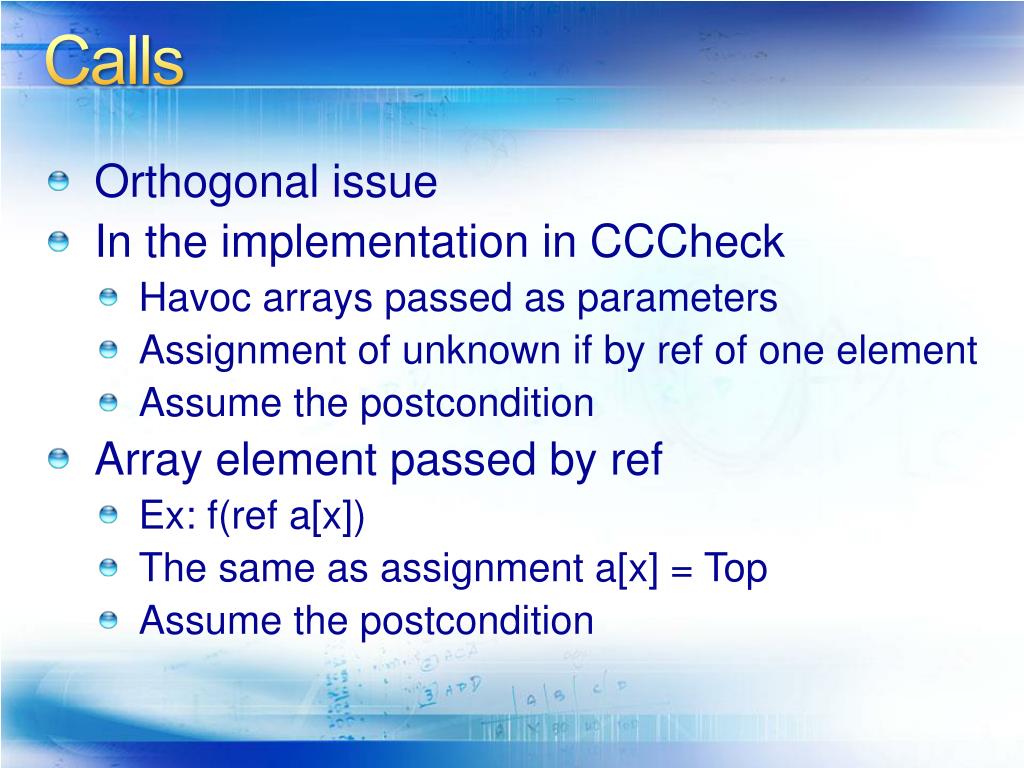 Calls

Orthogonal issue
In the implementation in CCCheck
Havoc arrays passed as parameters
Assignment of unknown if by ref of one element
Assume the postcondition
Array element passed by ref
Ex: f(ref a[x])
The same as assignment a[x] = Top
Assume the postcondition